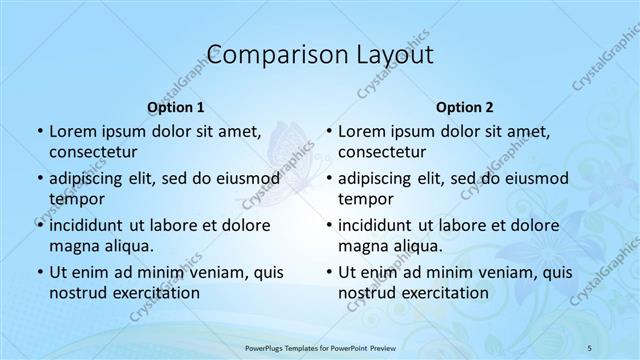 Comparison Layout

Option 1

• Lorem ipsum dolor sit amet, consectetur
• adipiscing elit, sed do eiusmod tempor
• incididunt ut labore et dolore magna aliqua.
• Ut enim ad minim veniam, quis nostrud exercitation

Option 2

• Lorem ipsum dolor sit amet, consectetur
• adipiscing elit, sed do eiusmod tempor
• incididunt ut labore et dolore magna aliqua.
• Ut enim ad minim veniam, quis nostrud exercitation

CrystalGraphics

PowerPlugs Templates for PowerPoint Preview

5